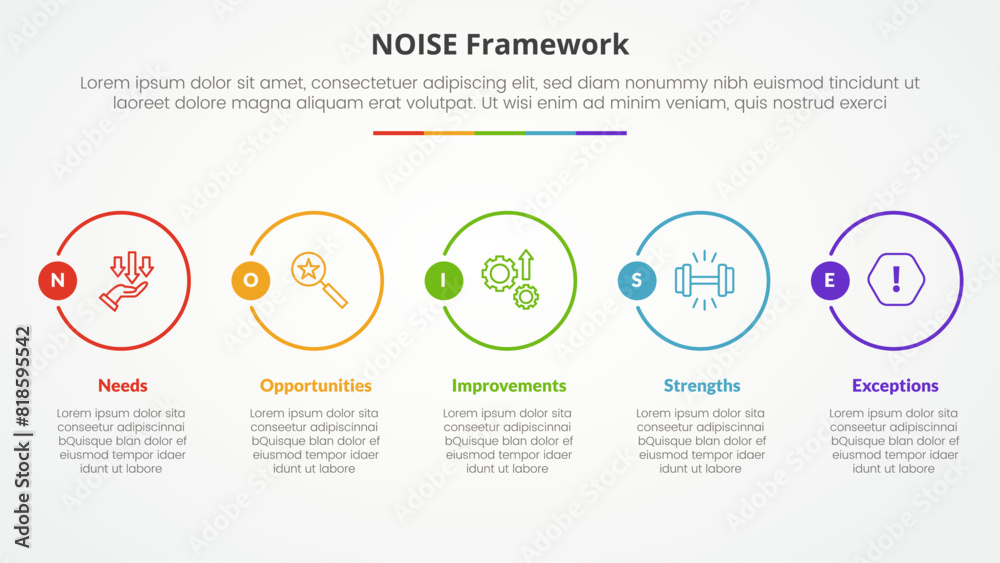 NOISE Framework

Lorem ipsum dolor sit amet, consectetuer adipiscing elit, sed diam nonummy nibh euismod tincidunt ut laoreet dolore magna aliquam erat volutpat. Ut wisi enim ad minim veniam, quis nostrud exerci

N

Needs

Lorem ipsum dolor sita conseetur adipiscinnai bQuisque blan dolor ef eiusmod tempor idaer idunt ut labore

O

Opportunities

Lorem ipsum dolor sita conseetur adipiscinnai bQuisque blan dolor ef eiusmod tempor idaer idunt ut labore

I

Improvements

Lorem ipsum dolor sita conseetur adipiscinnai bQuisque blan dolor ef eiusmod tempor idaer idunt ut labore

S

Strengths

Lorem ipsum dolor sita conseetur adipiscinnai bQuisque blan dolor ef eiusmod tempor idaer idunt ut labore

E

Exceptions

Lorem ipsum dolor sita conseetur adipiscinnai bQuisque blan dolor ef eiusmod tempor idaer idunt ut labore

Adobe Stock | #818595542